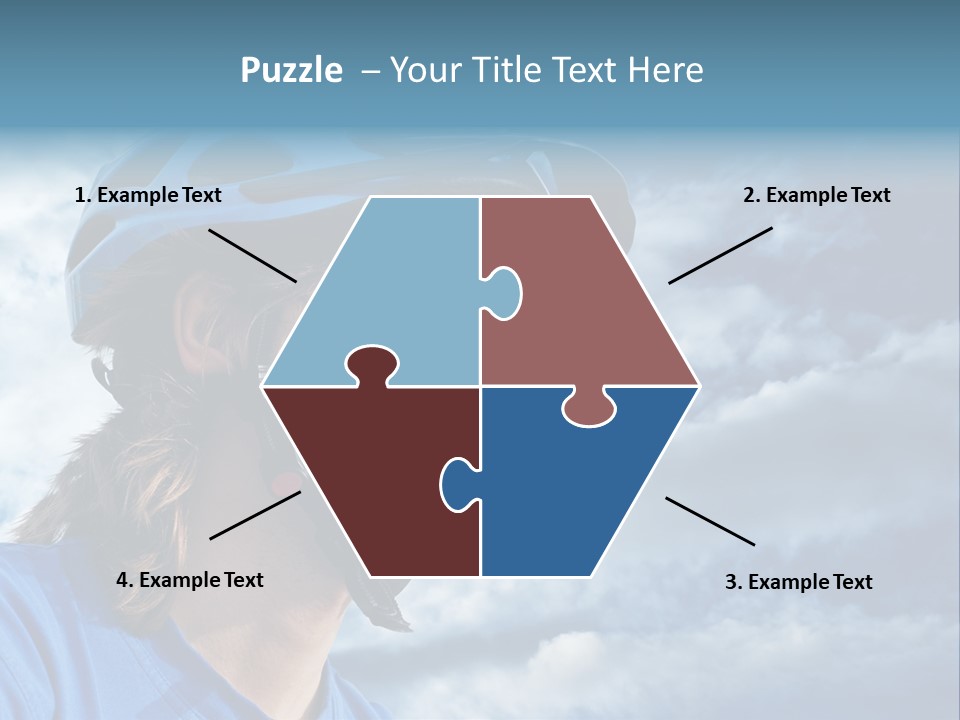 Puzzle – Your Title Text Here

1. Example Text

2. Example Text

4. Example Text

3. Example Text